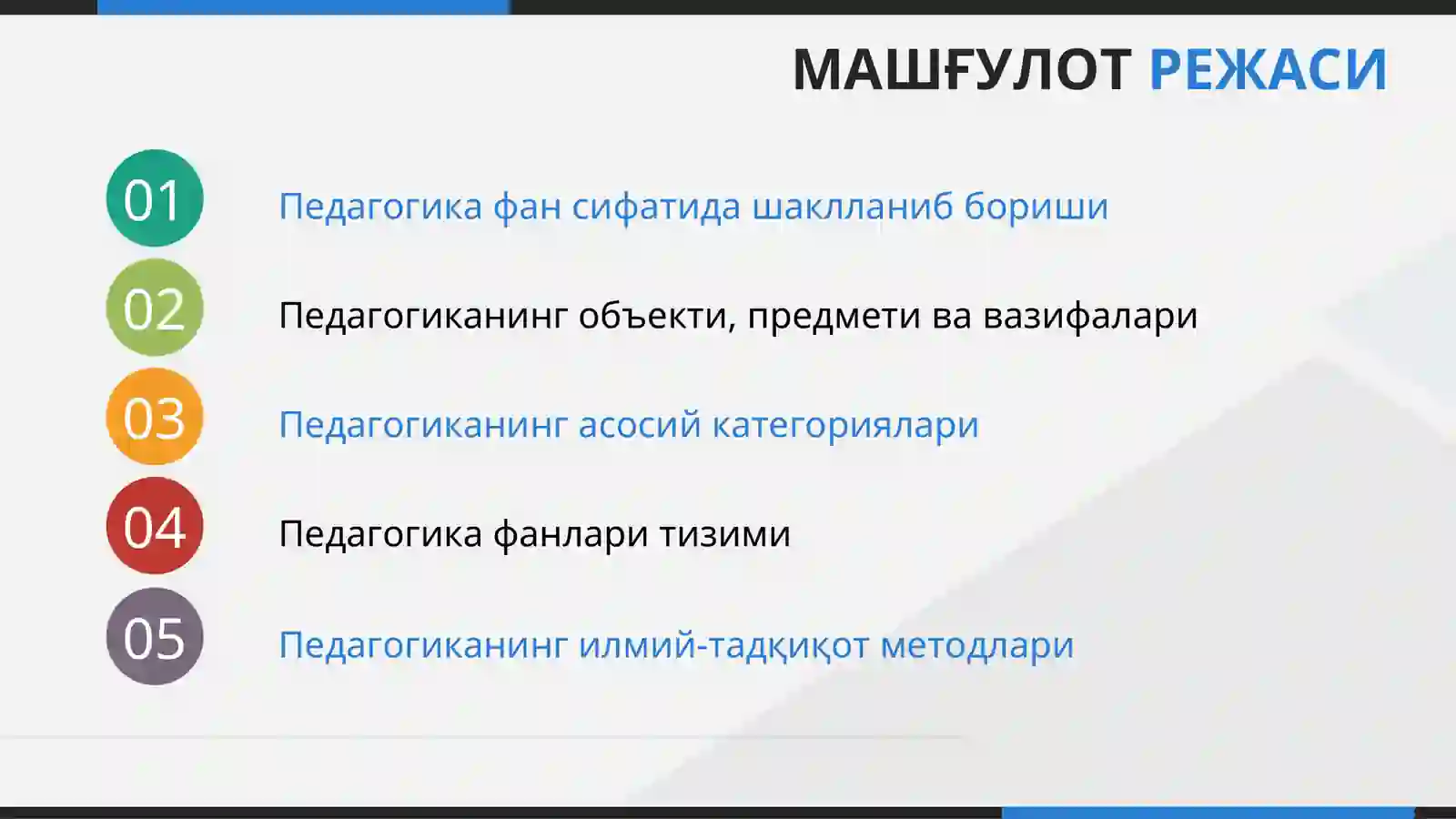 МАШҒУЛОТ РЕЖАСИ

01 Педагогика фан сифатида шаклланиб бориши

02 Педагогиканинг объекти, предмети ва вазифалари

03 Педагогиканинг асосий категориялари

04 Педагогика фанлари тизими

05 Педагогиканинг илмий-тадқиқот методлари